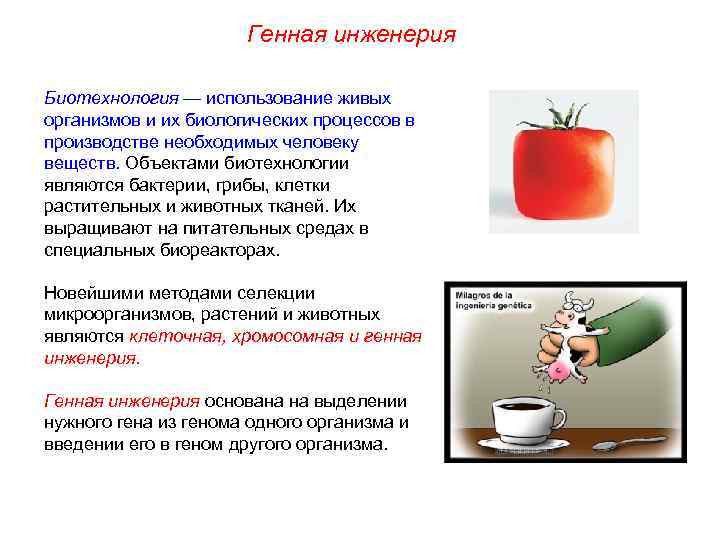 Генная инженерия

Биотехнология — использование живых организмов и их биологических процессов в производстве необходимых человеку веществ. Объектами биотехнологии являются бактерии, грибы, клетки растительных и животных тканей. Их выращивают на питательных средах в специальных биореакторах.

Новейшими методами селекции микроорганизмов, растений и животных являются клеточная, хромосомная и генная инженерия.

Генная инженерия основана на выделении нужного гена из генома одного организма и введении его в геном другого организма.

Milagros de la ingeniería genética